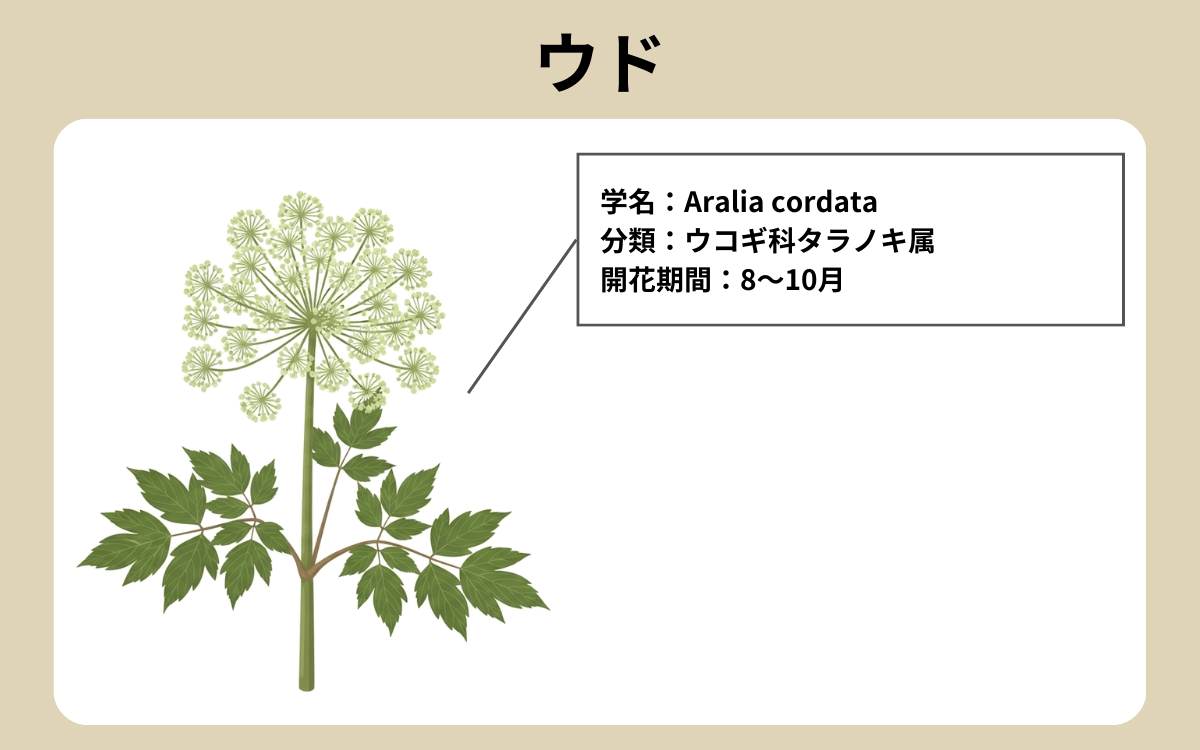 ウド

学名：Aralia cordata
分類：ウコギ科タラノキ属
開花期間：8〜10月